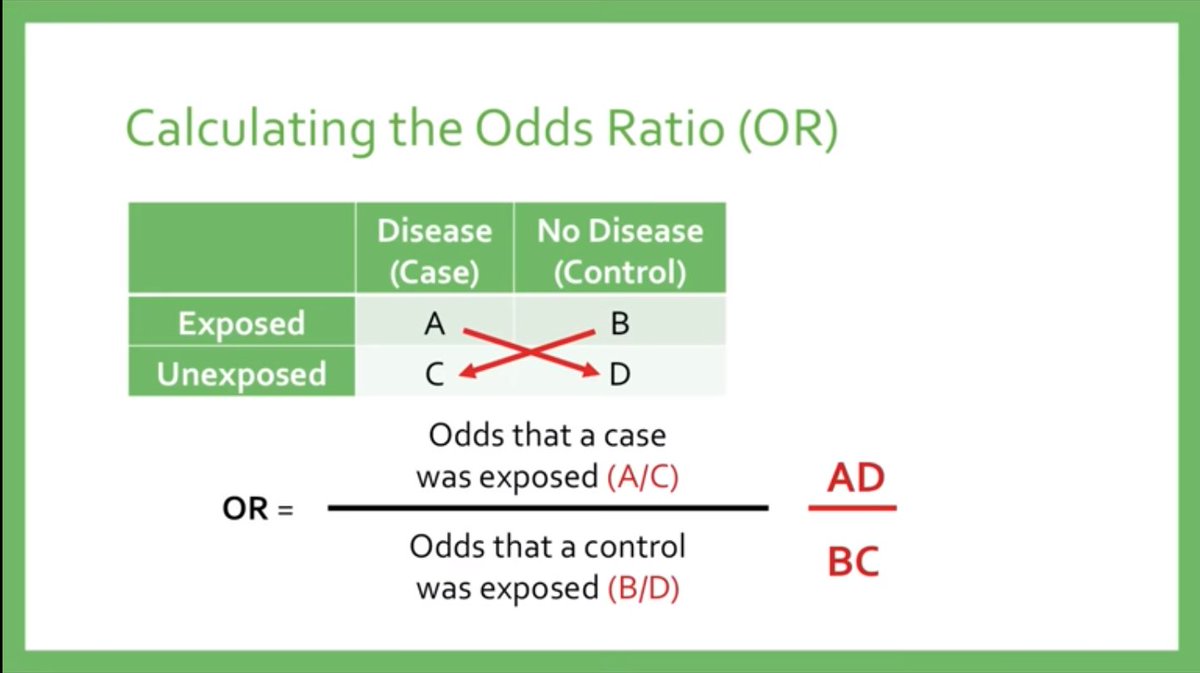 Calculating the Odds Ratio (OR)

| | Disease (Case) | No Disease (Control) |
|---|---|---|
| Exposed | A | B |
| Unexposed | C | D |

OR = $\frac{\text{Odds that a case was exposed (A/C)}}{\text{Odds that a control was exposed (B/D)}}$ $\frac{AD}{BC}$